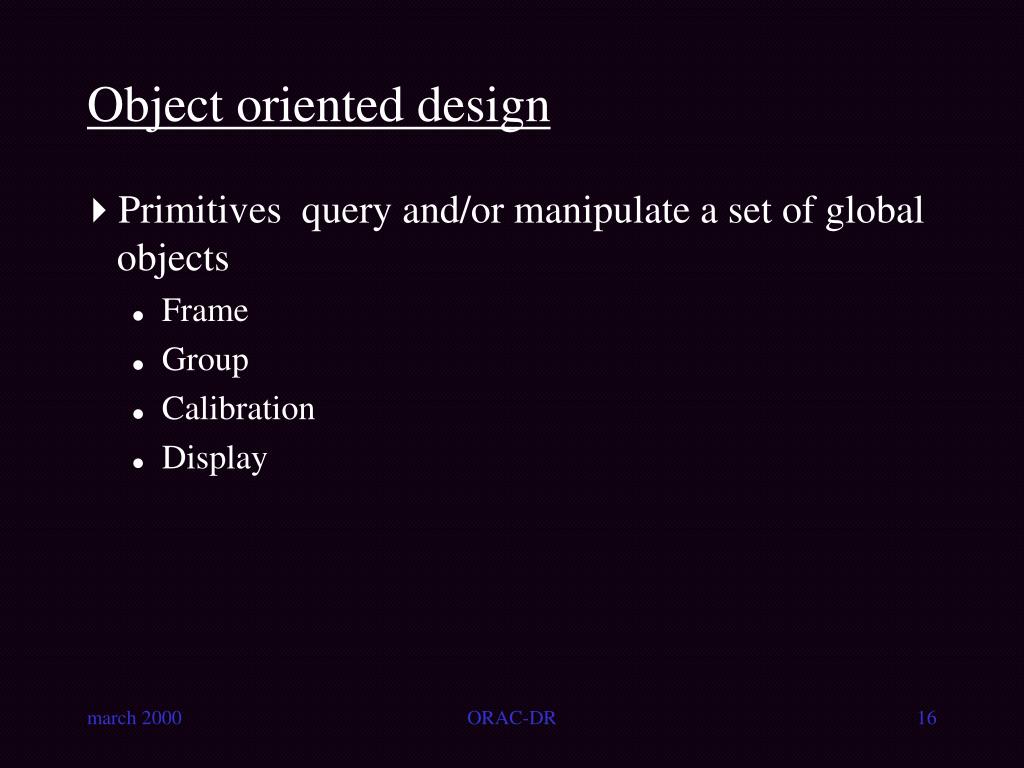 Object oriented design

Primitives query and/or manipulate a set of global objects

- Frame
- Group
- Calibration
- Display

march 2000

ORAC-DR

16